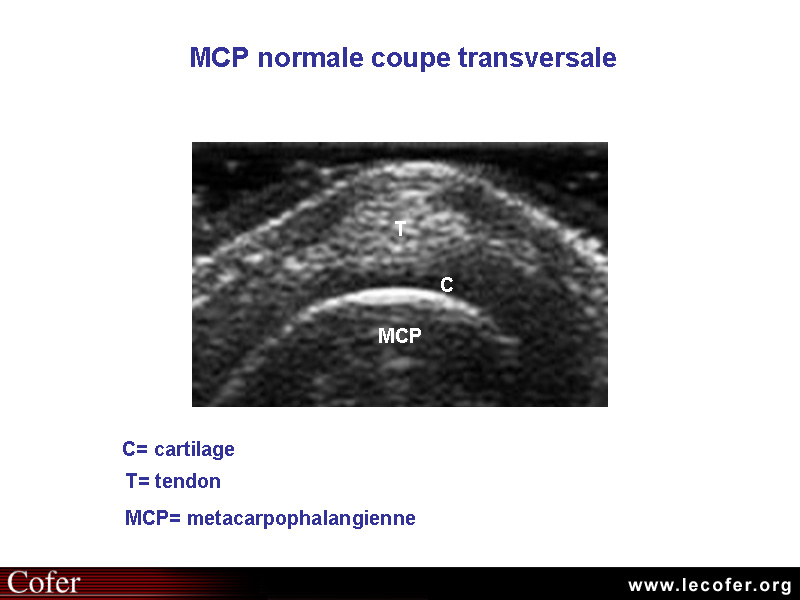 MCP normale coupe transversale

T

C

MCP

C= cartilage

T= tendon

MCP= metacarpophalangienne

Cofer

www.lecofer.org